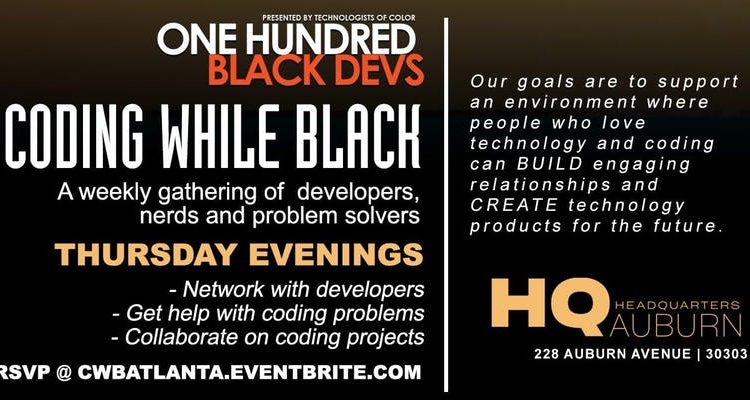 PRESENTED BY TECHNOLOGISTS OF COLOR
ONE HUNDRED
BLACK DEVS

CODING WHILE BLACK

A weekly gathering of developers, nerds and problem solvers

THURSDAY EVENINGS

- Network with developers
- Get help with coding problems
- Collaborate on coding projects

RSVP @ CWBATLANTA.EVENTBRITE.COM

Our goals are to support an environment where people who love technology and coding can BUILD engaging relationships and CREATE technology products for the future.

HQ HEADQUARTERS AUBURN

228 AUBURN AVENUE | 30303